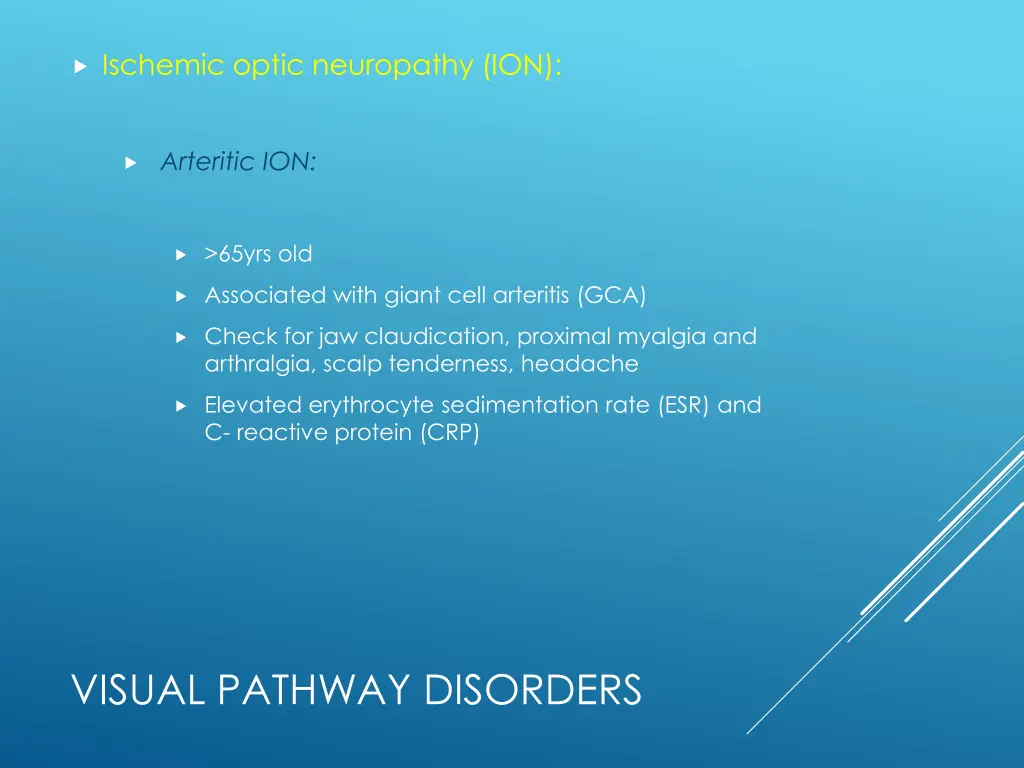 Ischemic optic neuropathy (ION):

Arteritic ION:

>65yrs old

Associated with giant cell arteritis (GCA)

Check for jaw claudication, proximal myalgia and arthralgia, scalp tenderness, headache

Elevated erythrocyte sedimentation rate (ESR) and C- reactive protein (CRP)

VISUAL PATHWAY DISORDERS